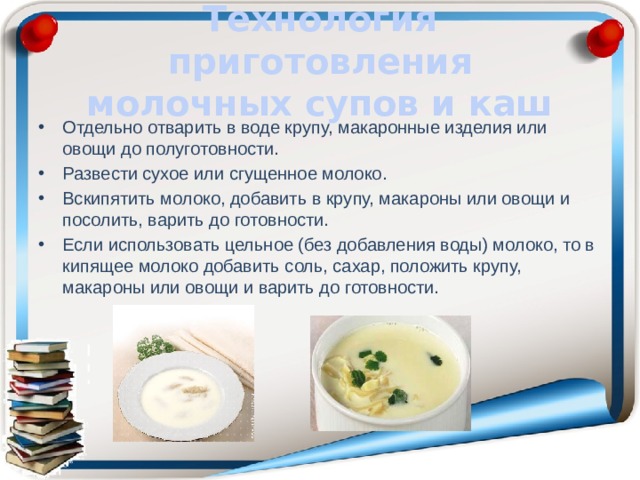 Технология приготовления молочных супов и каш

• Отдельно отварить в воде крупу, макаронные изделия или овощи до полуготовности.
• Развести сухое или сгущенное молоко.
• Вскипятить молоко, добавить в крупу, макароны или овощи и посолить, варить до готовности.
• Если использовать цельное (без добавления воды) молоко, то в кипящее молоко добавить соль, сахар, положить крупу, макароны или овощи и варить до готовности.